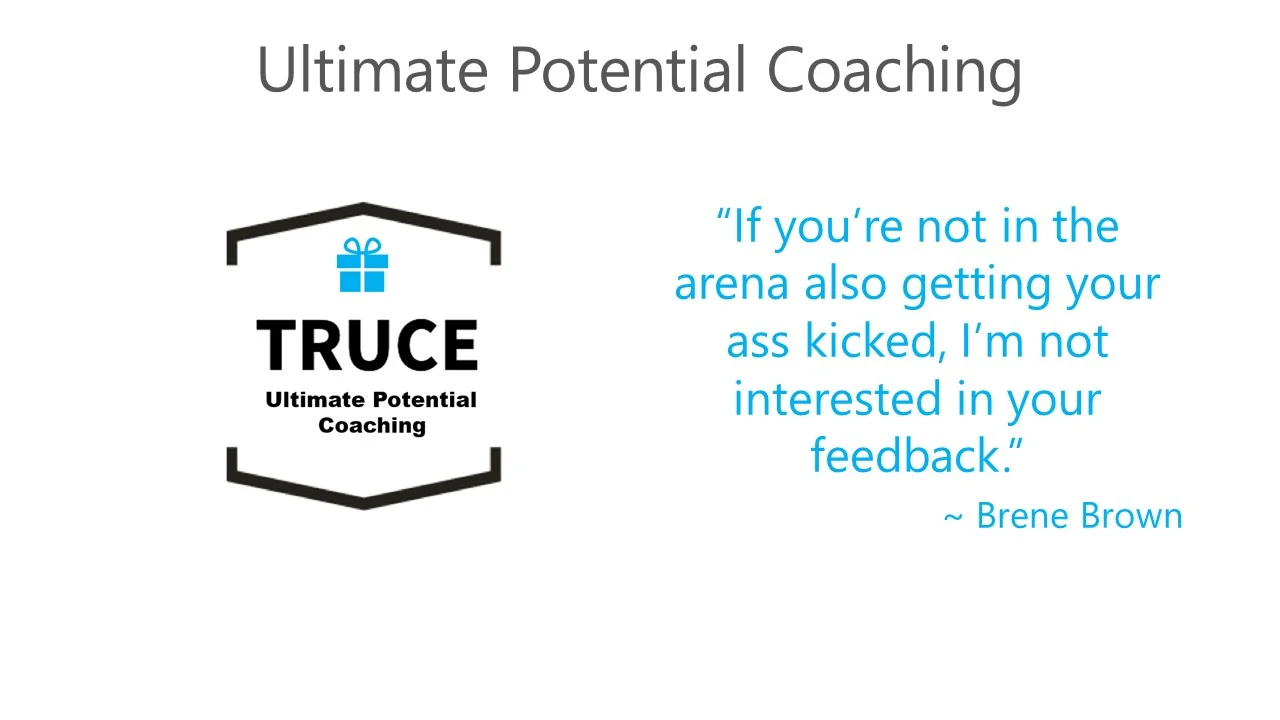 Ultimate Potential Coaching

TRUCE
Ultimate Potential Coaching

“If you’re not in the arena also getting your ass kicked, I’m not interested in your feedback.”
~ Brene Brown